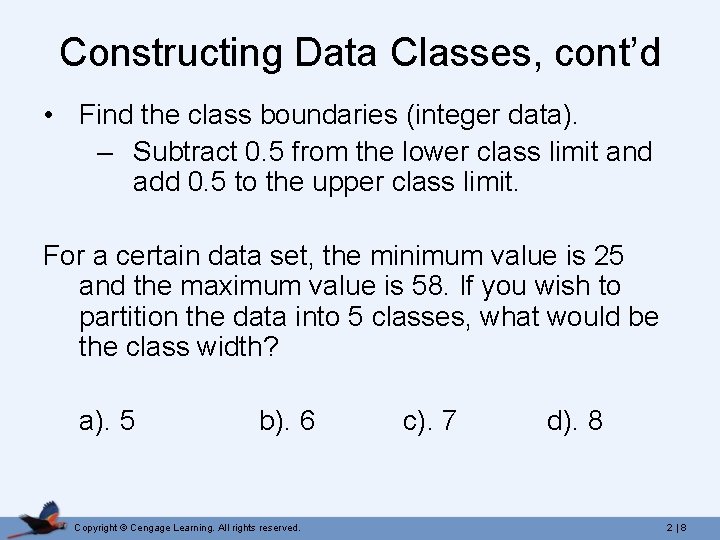 Constructing Data Classes, cont'd

• Find the class boundaries (integer data).
– Subtract 0.5 from the lower class limit and add 0.5 to the upper class limit.

For a certain data set, the minimum value is 25 and the maximum value is 58. If you wish to partition the data into 5 classes, what would be the class width?

a). 5 b). 6 c). 7 d). 8

Copyright © Cengage Learning. All rights reserved.

2 | 8